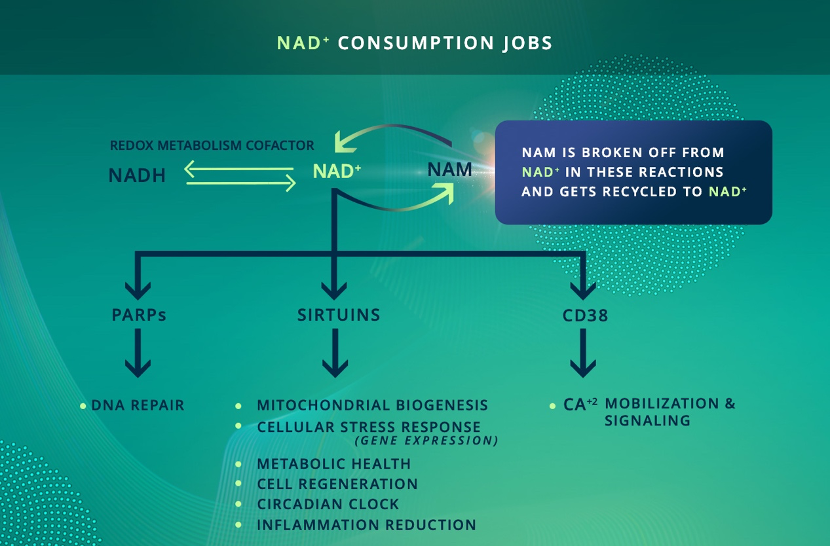 $NAD^+$ CONSUMPTION JOBS

REDOX METABOLISM COFACTOR

NADH

$NAD^+$

NAM

NAM IS BROKEN OFF FROM $NAD^+$ IN THESE REACTIONS AND GETS RECYCLED TO $NAD^+$

PARPs

SIRTUINS

CD38

• DNA REPAIR

• MITOCHONDRIAL BIOGENESIS
• CELLULAR STRESS RESPONSE (GENE EXPRESSION)
• METABOLIC HEALTH
• CELL REGENERATION
• CIRCADIAN CLOCK
• INFLAMMATION REDUCTION

• $CA^{+2}$ MOBILIZATION & SIGNALING